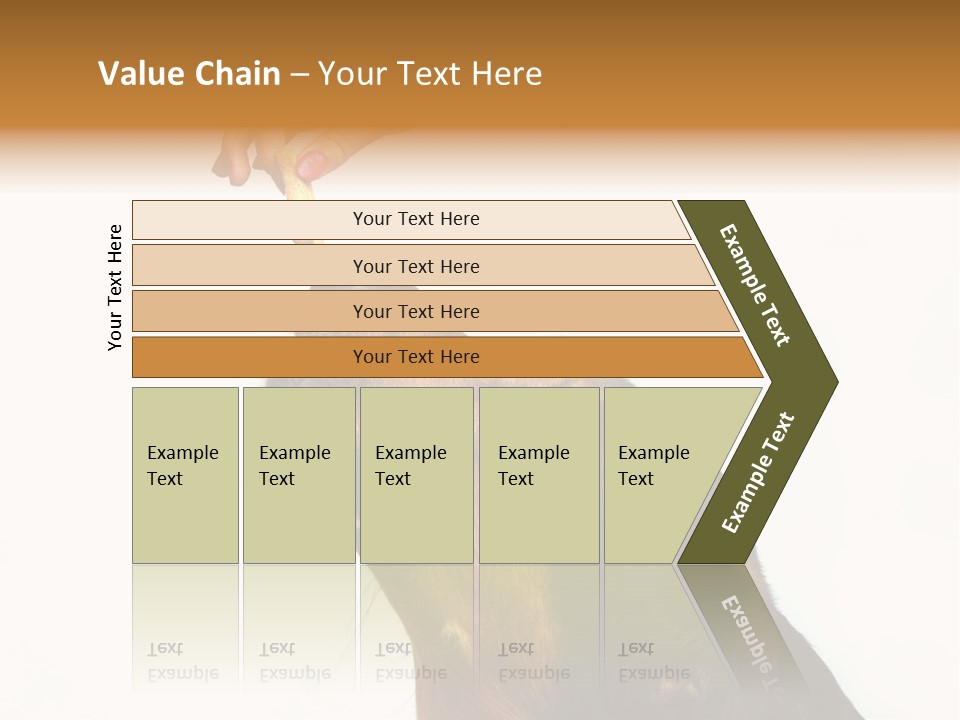 Value Chain – Your Text Here

Your Text Here

Your Text Here

Your Text Here

Your Text Here

Your Text Here

Example Text

Example Text

Example Text

Example Text

Example Text

Example Text

Example Text